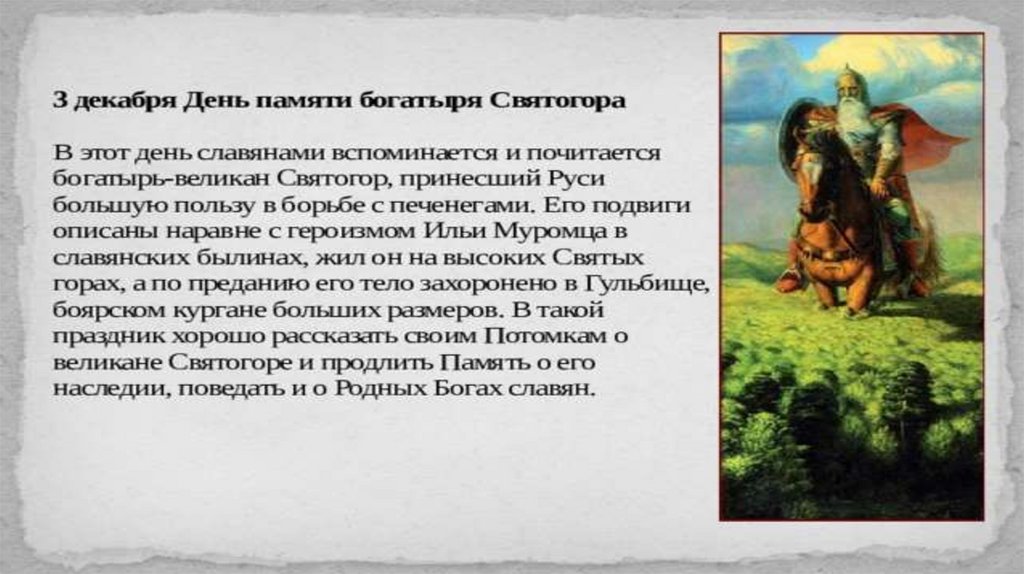 3 декабря День памяти богатыря Святогора

В этот день славянами вспоминается и почитается богатырь-великан Святогор, принесший Руси большую пользу в борьбе с печенегами. Его подвиги описаны наравне с героизмом Ильи Муромца в славянских былинах, жил он на высоких Святых горах, а по преданию его тело захоронено в Гульбище, боярском кургане больших размеров. В такой праздник хорошо рассказать своим Потомкам о великане Святогоре и продлить Память о его наследии, поведать и о Родных Богах славян.